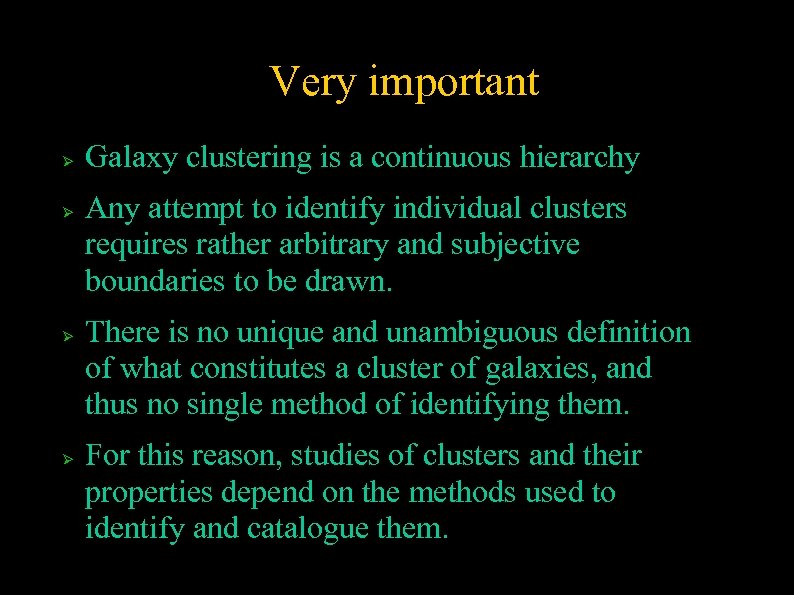 Very important

➢ Galaxy clustering is a continuous hierarchy

➢ Any attempt to identify individual clusters requires rather arbitrary and subjective boundaries to be drawn.

➢ There is no unique and unambiguous definition of what constitutes a cluster of galaxies, and thus no single method of identifying them.

➢ For this reason, studies of clusters and their properties depend on the methods used to identify and catalogue them.